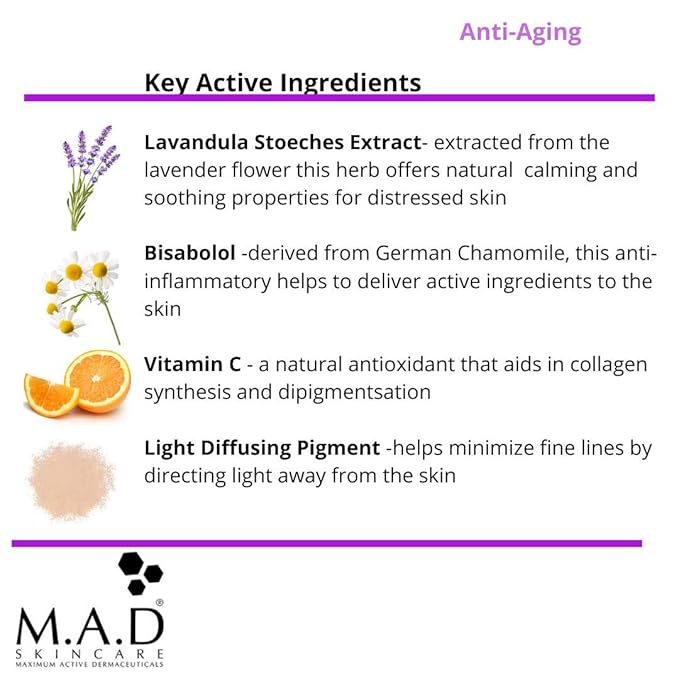 Anti-Aging

Key Active Ingredients

Lavandula Stoeches Extract- extracted from the lavender flower this herb offers natural calming and soothing properties for distressed skin

Bisabolol -derived from German Chamomile, this anti-inflammatory helps to deliver active ingredients to the skin

Vitamin C - a natural antioxidant that aids in collagen synthesis and dipigmentsation

Light Diffusing Pigment -helps minimize fine lines by directing light away from the skin

M.A.D®
SKINCARE
MAXIMUM ACTIVE DERMACEUTICALS